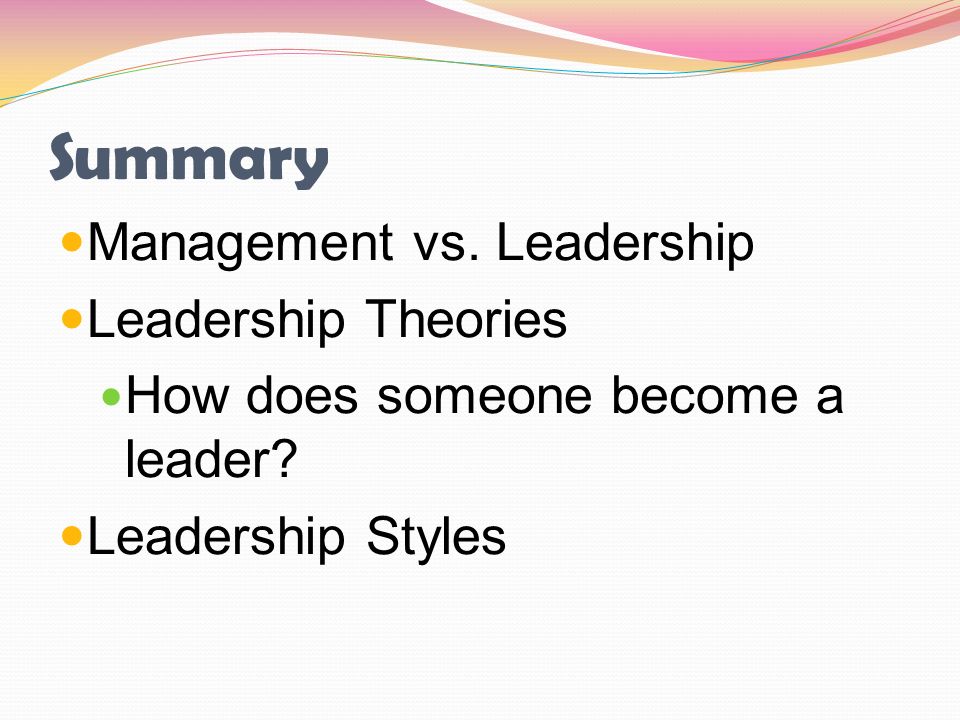 Summary

- Management vs. Leadership
- Leadership Theories
  - How does someone become a leader?
- Leadership Styles